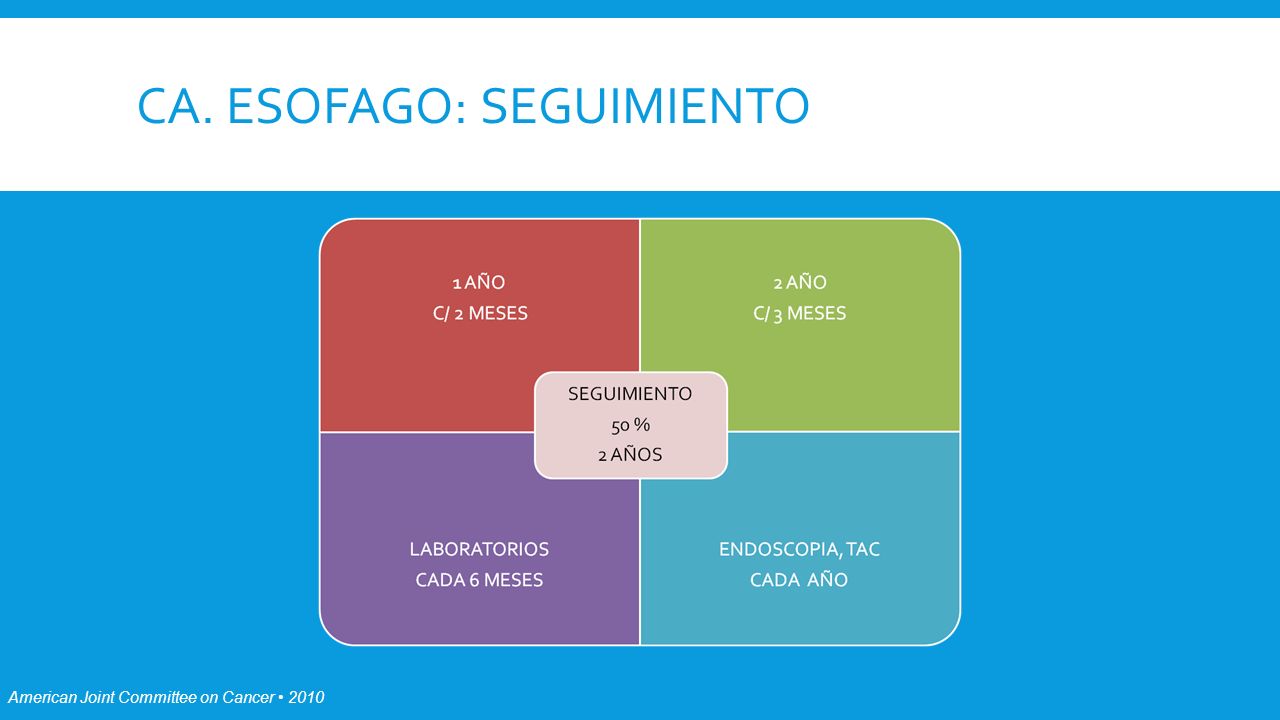 CA. ESOFAGO: SEGUIMIENTO

1 AÑO
C/ 2 MESES

2 AÑO
C/ 3 MESES

SEGUIMIENTO
50 %
2 AÑOS

LABORATORIOS
CADA 6 MESES

ENDOSCOPIA, TAC
CADA AÑO

American Joint Committee on Cancer • 2010